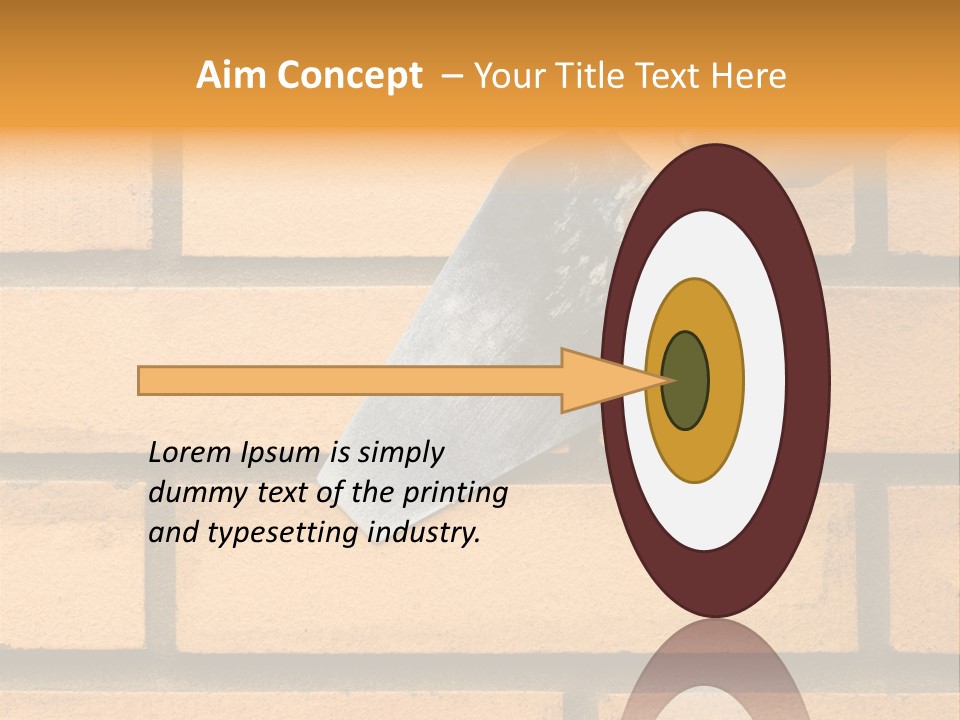 Aim Concept – Your Title Text Here

Lorem Ipsum is simply dummy text of the printing and typesetting industry.